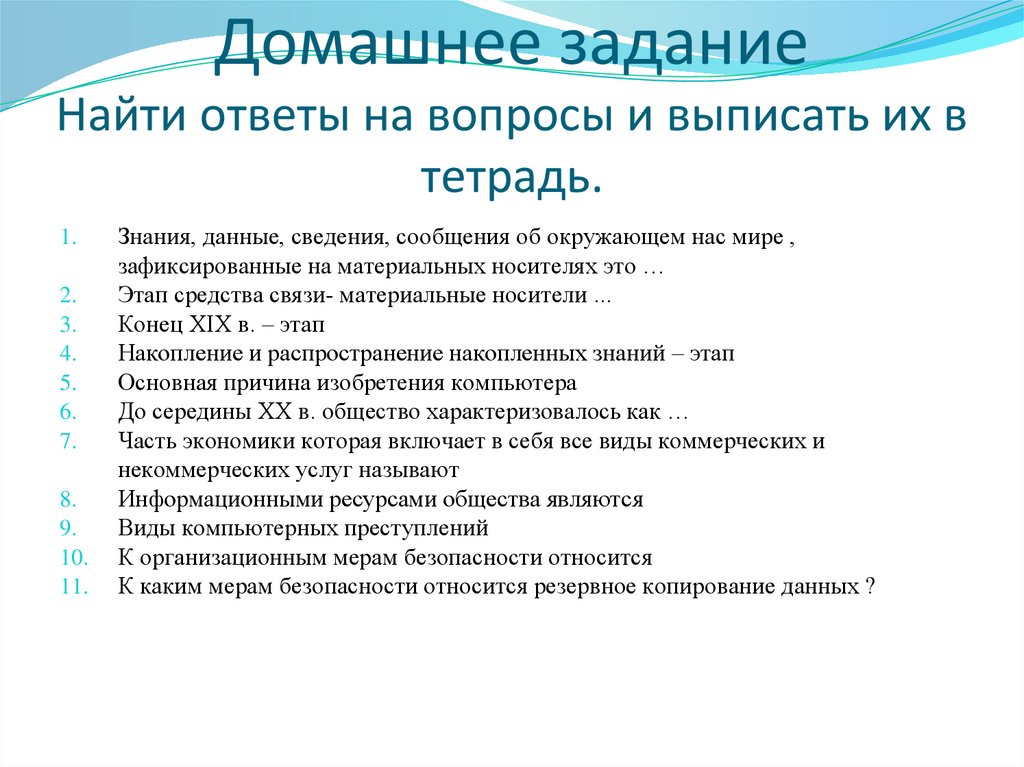 Домашнее задание Найти ответы на вопросы и выписать их в тетрадь.

1. Знания, данные, сведения, сообщения об окружающем нас мире , зафиксированные на материальных носителях это …
2. Этап средства связи- материальные носители ...
3. Конец XIX в. – этап
4. Накопление и распространение накопленных знаний – этап
5. Основная причина изобретения компьютера
6. До середины XX в. общество характеризовалось как …
7. Часть экономики которая включает в себя все виды коммерческих и некоммерческих услуг называют
8. Информационными ресурсами общества являются
9. Виды компьютерных преступлений
10. К организационным мерам безопасности относится
11. К каким мерам безопасности относится резервное копирование данных ?